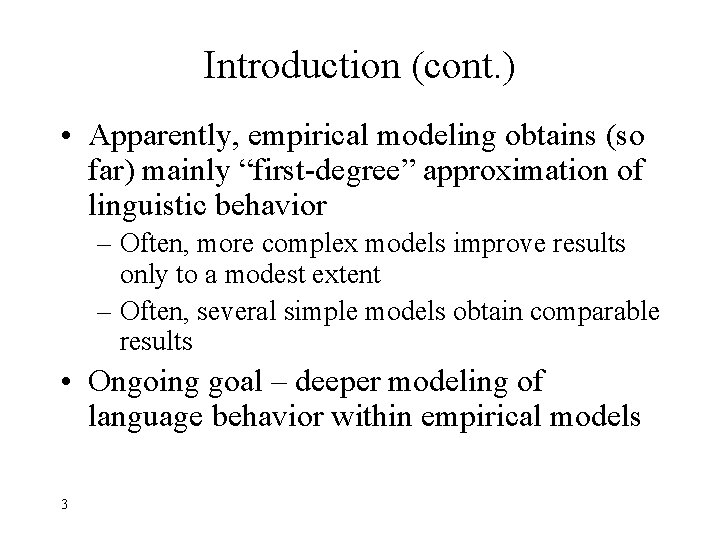 Introduction (cont.)

• Apparently, empirical modeling obtains (so far) mainly “first-degree” approximation of linguistic behavior

– Often, more complex models improve results only to a modest extent

– Often, several simple models obtain comparable results

• Ongoing goal – deeper modeling of language behavior within empirical models

3